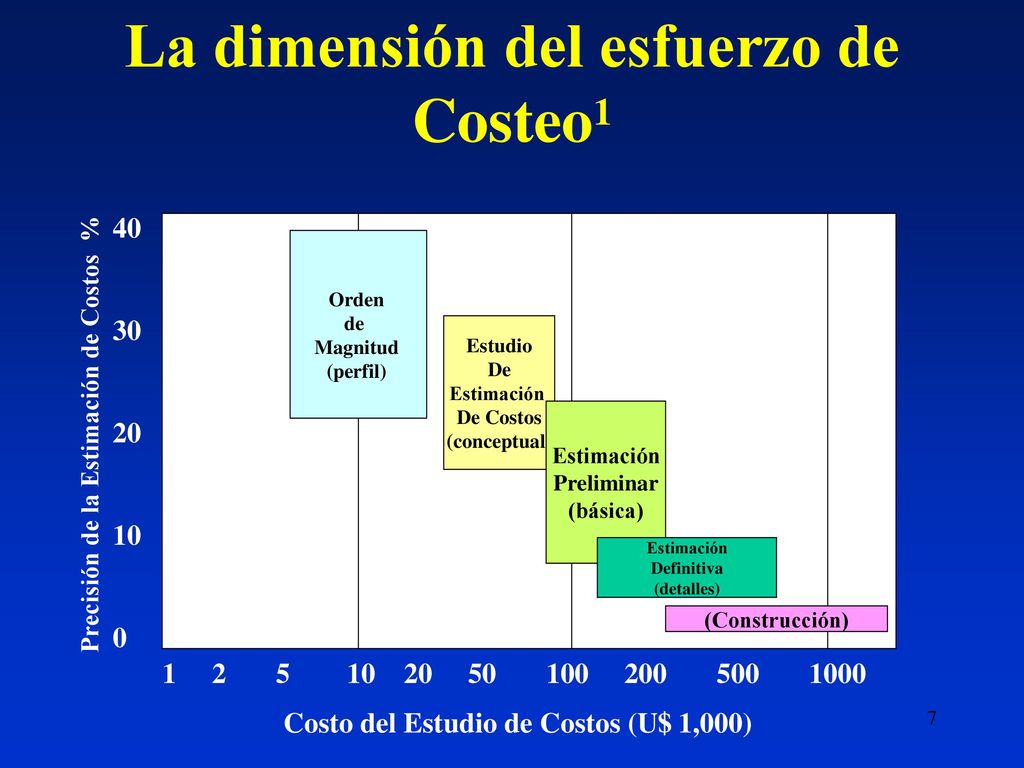 La dimensión del esfuerzo de Costeo$^1$

Precisión de la Estimación de Costos %

40
30
20
10
0

Orden de Magnitud (perfil)

Estudio De Estimación De Costos (conceptual

Estimación Preliminar (básica)

Estimación Definitiva (detalles)

(Construcción)

1 2 5 10 20 50 100 200 500 1000

Costo del Estudio de Costos (U$ 1,000)

7